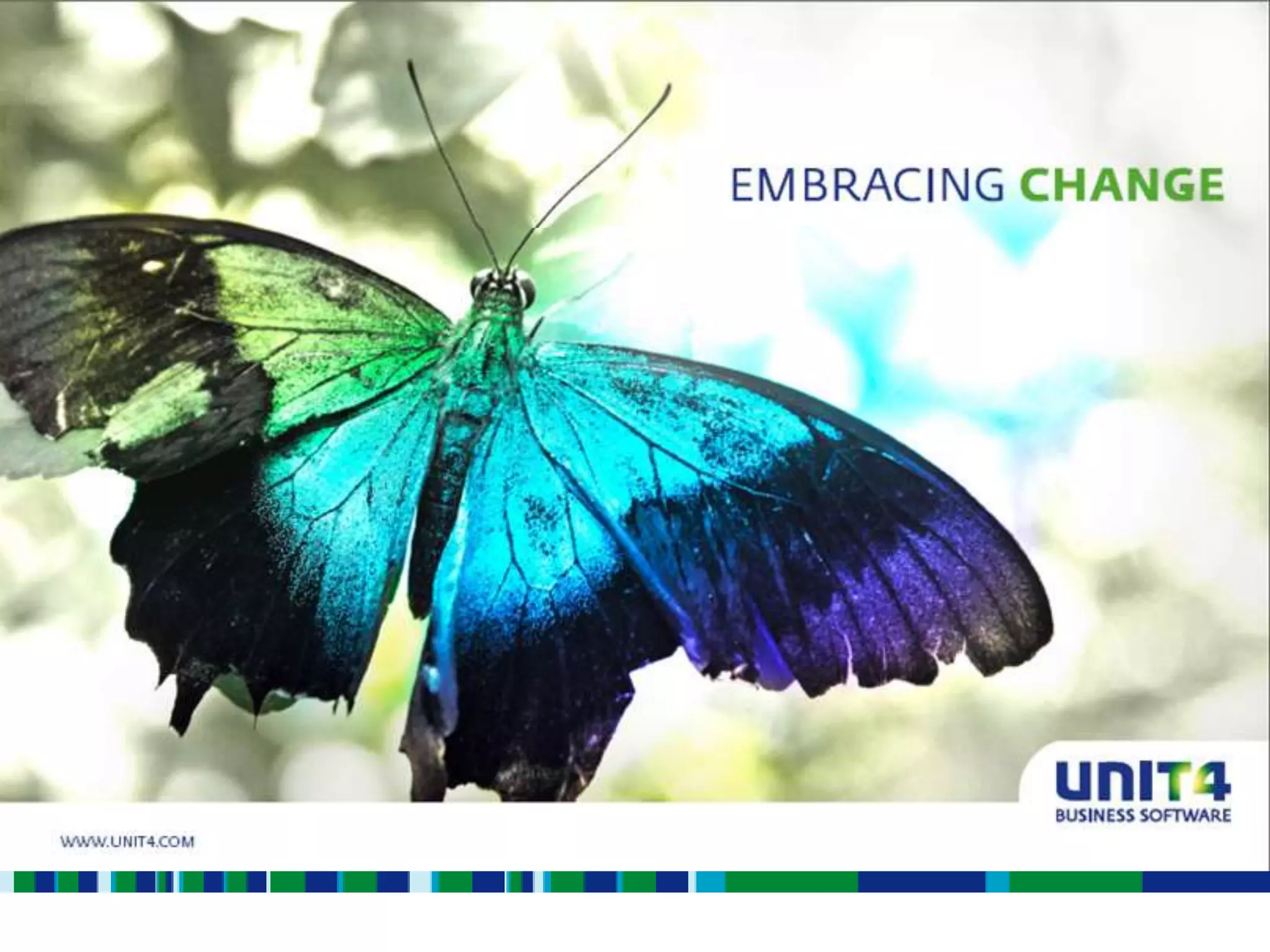 EMBRACING CHANGE

UNIT4
BUSINESS SOFTWARE

WWW.UNIT4.COM